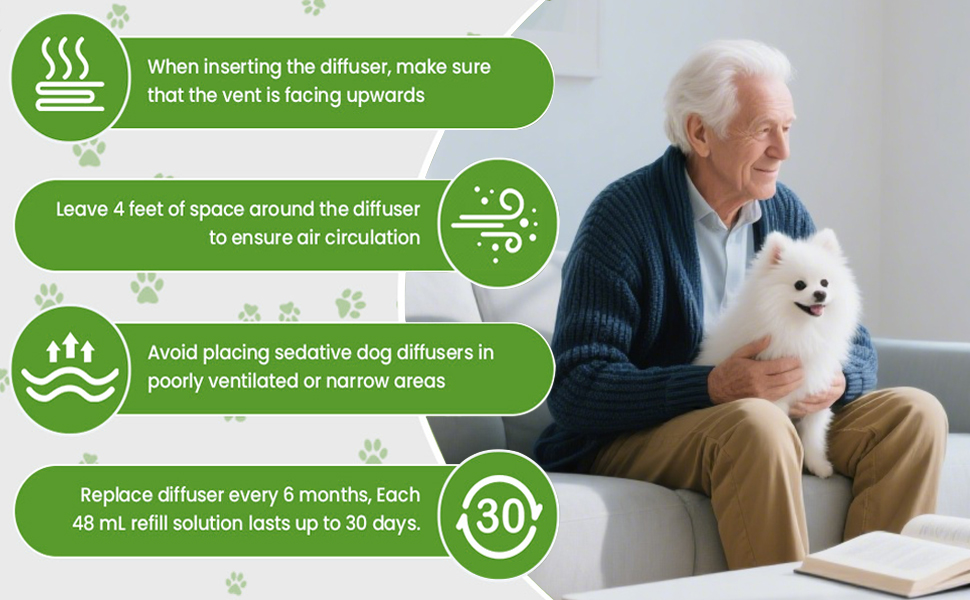 When inserting the diffuser, make sure that the vent is facing upwards

Leave 4 feet of space around the diffuser to ensure air circulation

Avoid placing sedative dog diffusers in poorly ventilated or narrow areas

Replace diffuser every 6 months, Each 48 mL refill solution lasts up to 30 days.

30